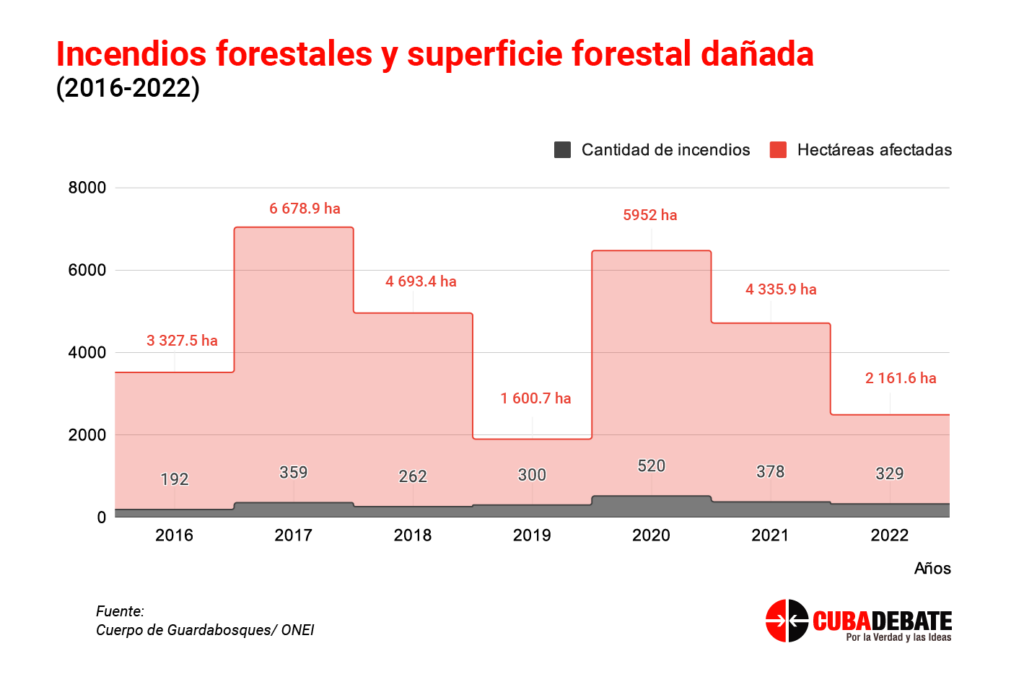 Incendios forestales y superficie forestal dañada
(2016-2022)

Cantidad de incendios
Hectáreas afectadas

8000
6000
4000
2000
0

3 327.5 ha
6 678.9 ha
4 693.4 ha
1 600.7 ha
5952 ha
4 335.9 ha
2 161.6 ha

192
359
262
300
520
378
329

2016
2017
2018
2019
2020
2021
2022

Años

Fuente:
Cuerpo de Guardabosques/ ONEI

CUBADEBATE
Por la Verdad y las Ideas